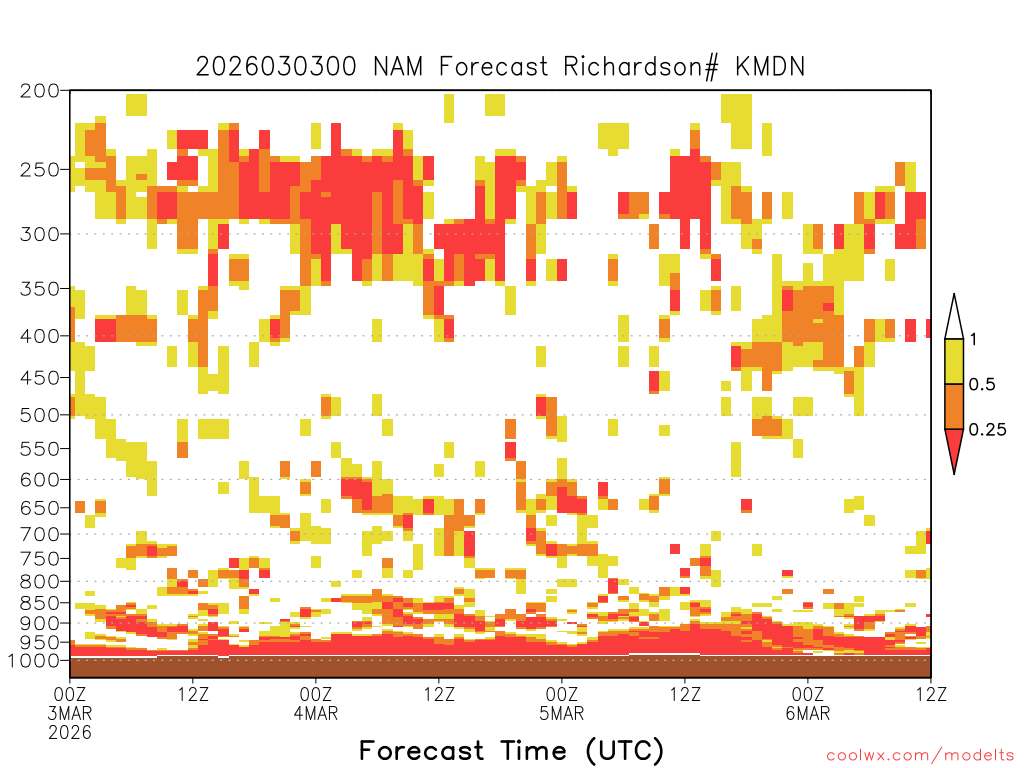 2026030300 NAM Forecast Richardson# KMDN

200
250
300
350
400
450
500
550
600
650
700
750
800
850
900
950
1000

1
0.5
0.25

00Z
3MAR
2026
12Z
00Z
4MAR
12Z
00Z
5MAR
12Z
00Z
6MAR
12Z

Forecast Time (UTC)

coolwx.com/modelts